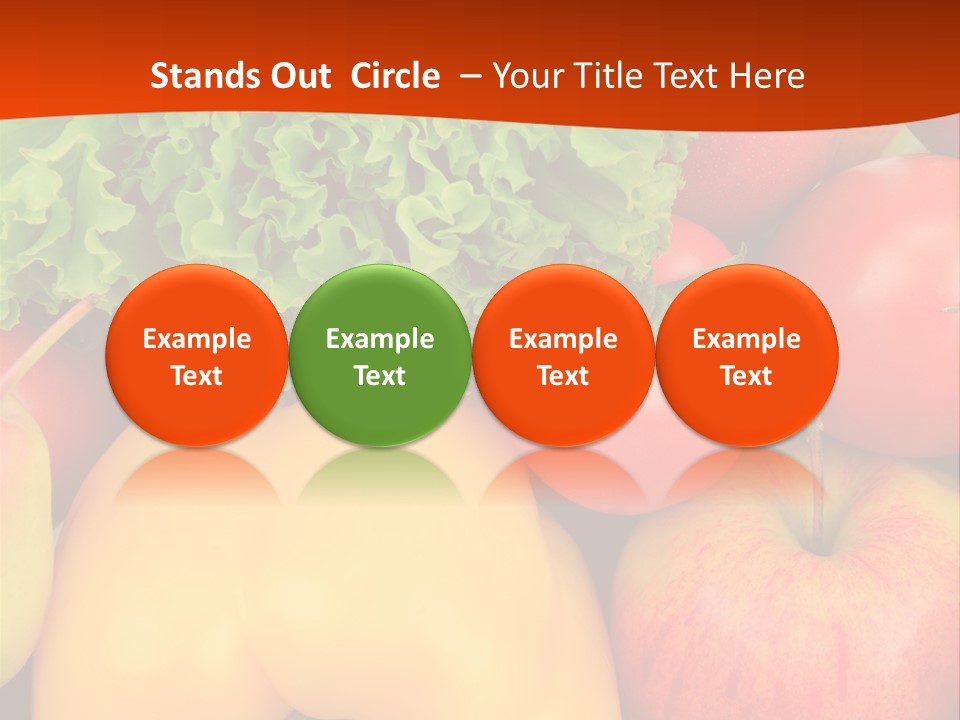 Stands Out Circle – Your Title Text Here

Example Text

Example Text

Example Text

Example Text